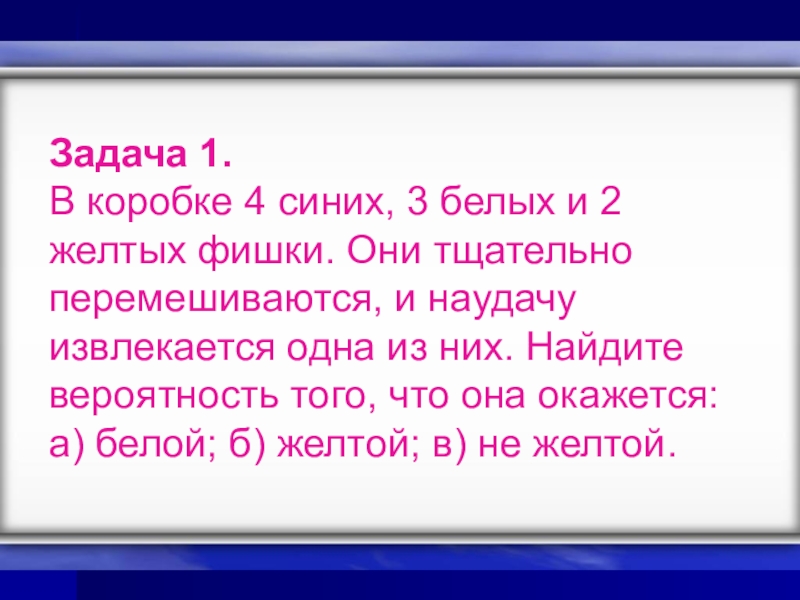 Задача 1.
В коробке 4 синих, 3 белых и 2 желтых фишки. Они тщательно перемешиваются, и наудачу извлекается одна из них. Найдите вероятность того, что она окажется: а) белой; б) желтой; в) не желтой.